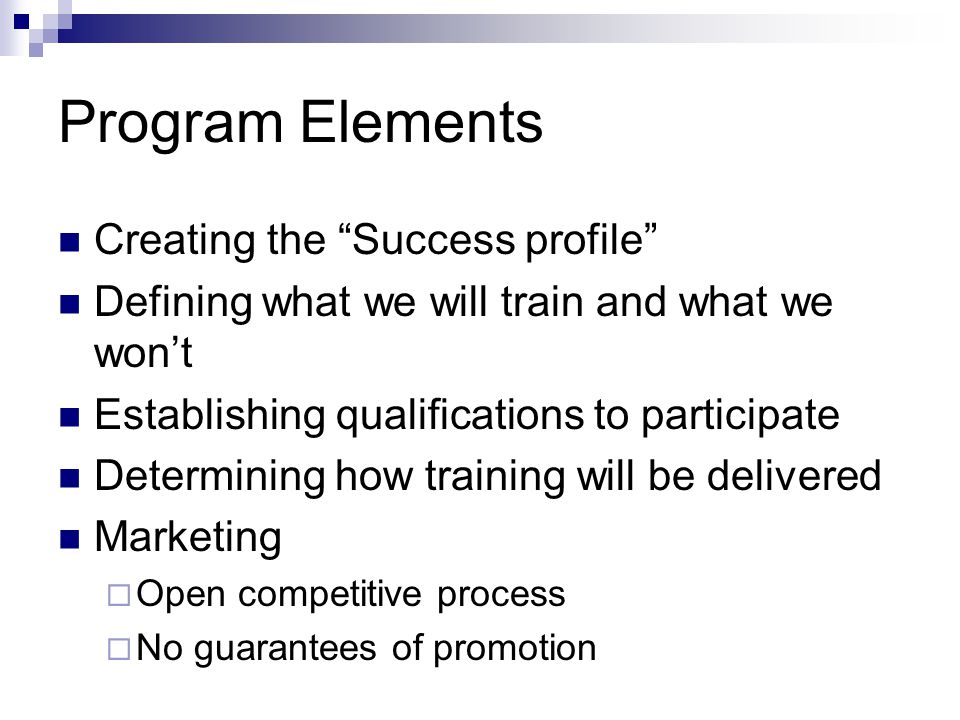 Program Elements

- Creating the “Success profile”
- Defining what we will train and what we won’t
- Establishing qualifications to participate
- Determining how training will be delivered
- Marketing
  - Open competitive process
  - No guarantees of promotion